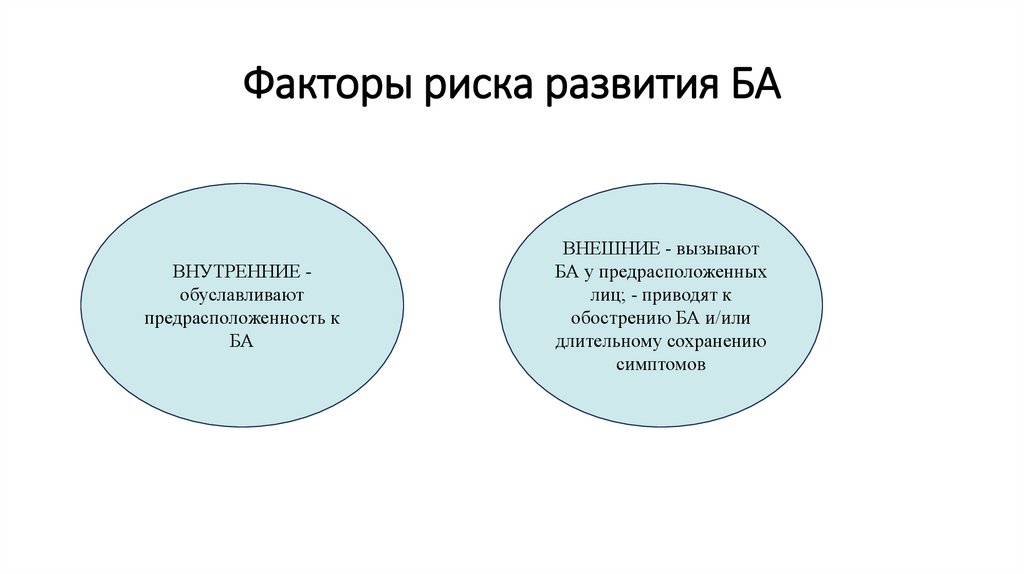 Факторы риска развития БА

ВНУТРЕННИЕ - обуславливают предрасположенность к БА

ВНЕШНИЕ - вызывают БА у предрасположенных лиц; - приводят к обострению БА и/или длительному сохранению симптомов